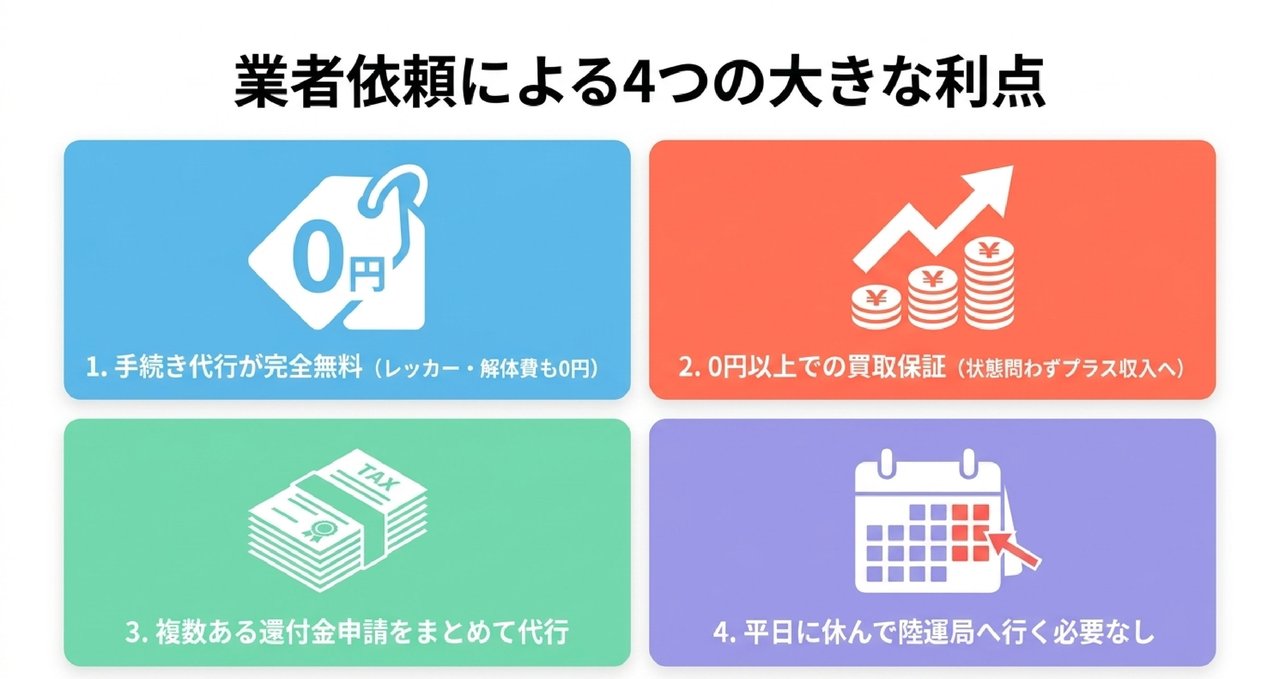 業者依頼による4つの大きな利点

0円

1. 手続き代行が完全無料（レッカー・解体費も0円）

¥ ¥ ¥

2. 0円以上での買取保証（状態問わずプラス収入へ）

TAX

3. 複数ある還付金申請をまとめて代行

4. 平日に休んで陸運局へ行く必要なし